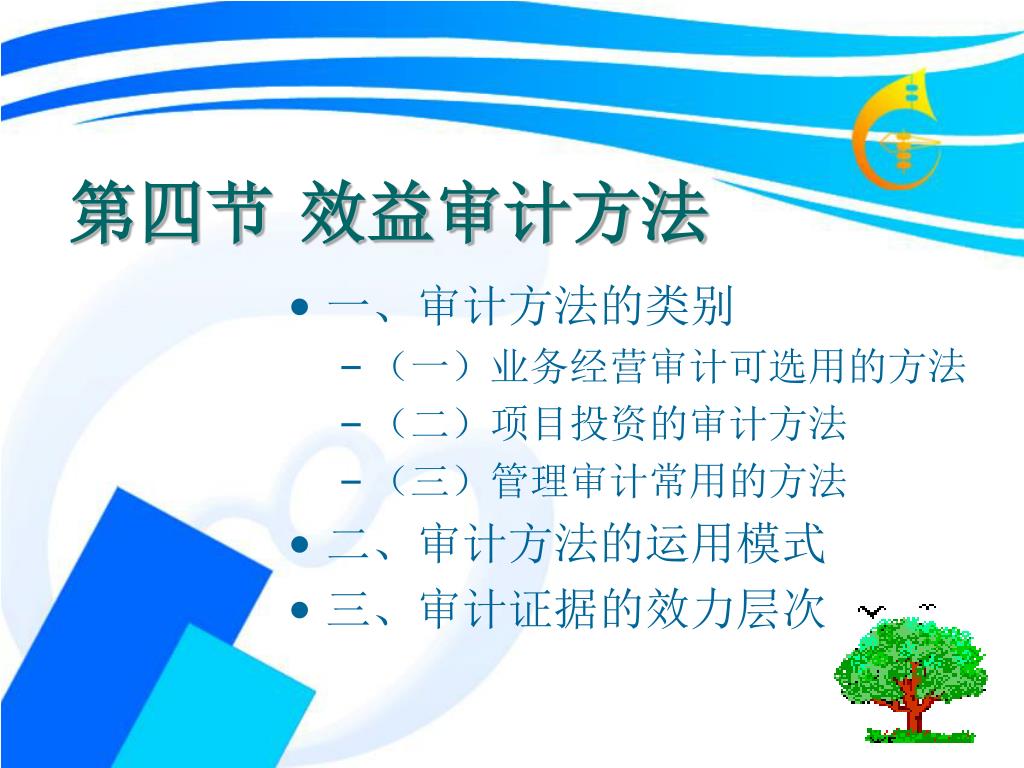 第四节 效益审计方法

• 一、审计方法的类别
  – （一）业务经营审计可选用的方法
  – （二）项目投资的审计方法
  – （三）管理审计常用的方法
• 二、审计方法的运用模式
• 三、审计证据的效力层次